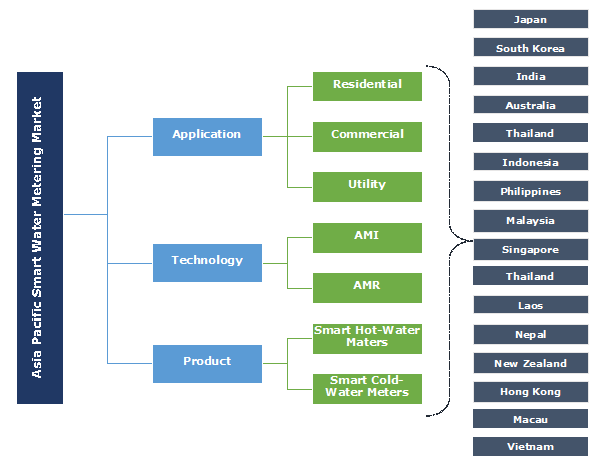 Asia Pacific Smart Water Metering Market

Application

Residential

Commercial

Utility

Technology

AMI

AMR

Product

Smart Hot-Water Maters

Smart Cold-Water Meters

Japan

South Korea

India

Australia

Thailand

Indonesia

Philippines

Malaysia

Singapore

Thailand

Laos

Nepal

New Zealand

Hong Kong

Macau

Vietnam